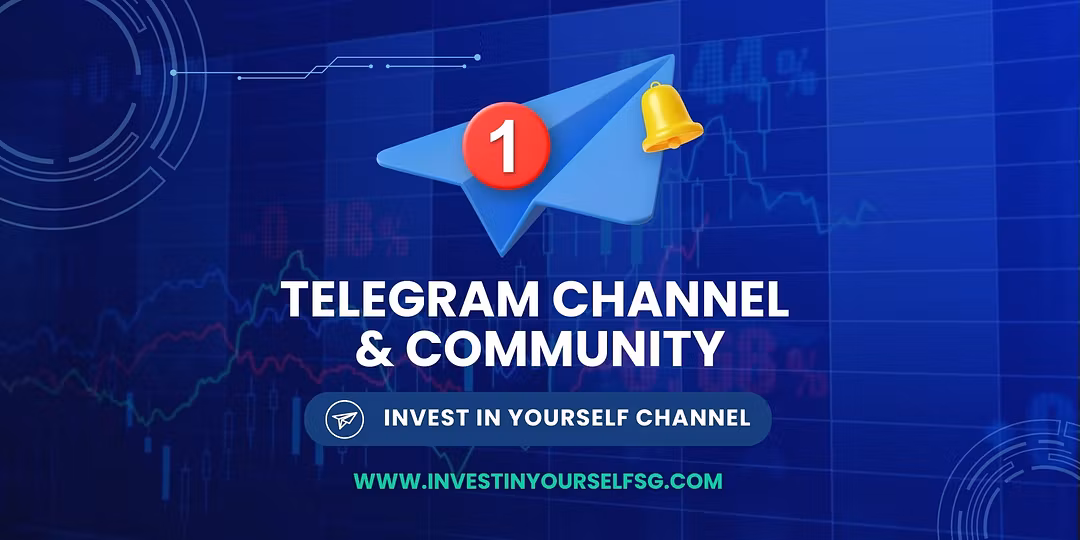 1

TELEGRAM CHANNEL & COMMUNITY

INVEST IN YOURSELF CHANNEL

WWW.INVESTINYOURSELFSG.COM